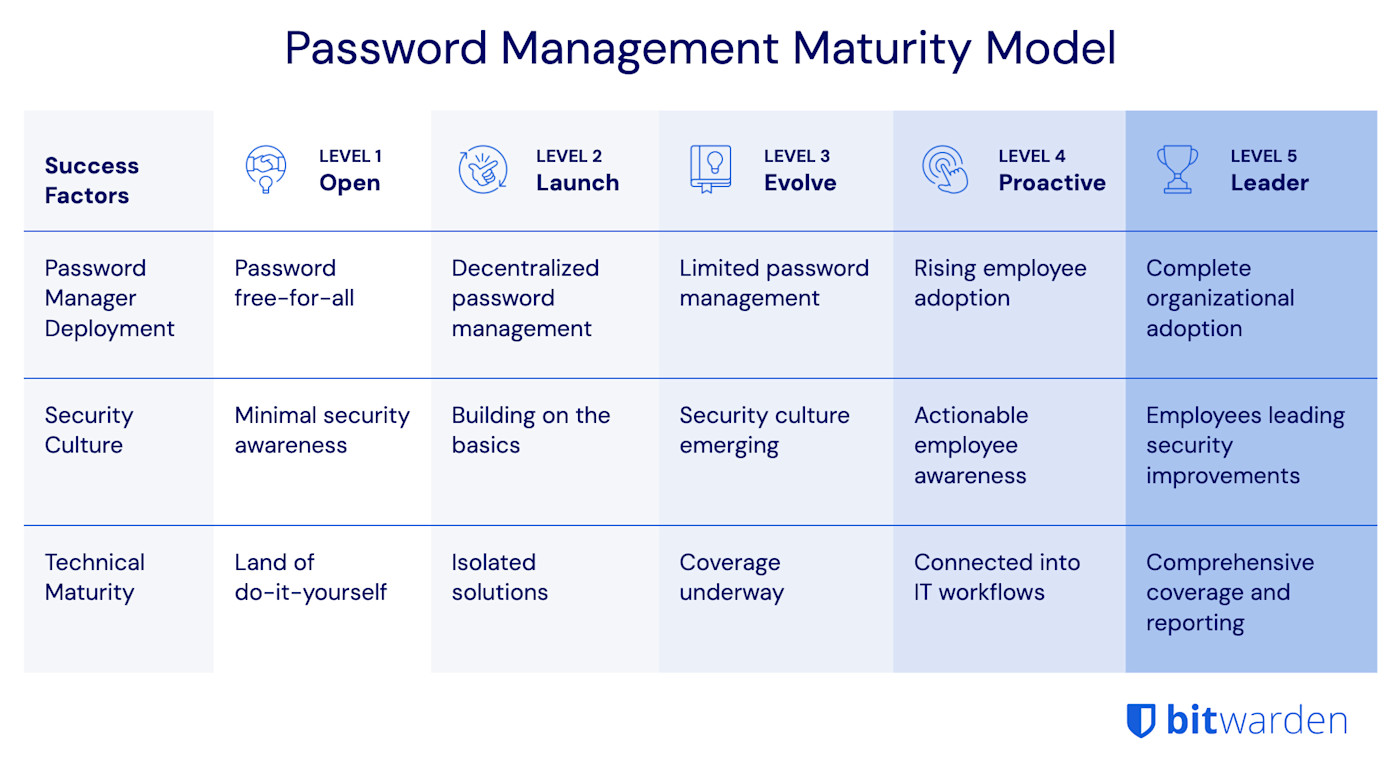 Password Management Maturity Model

| Success Factors | LEVEL 1 Open | LEVEL 2 Launch | LEVEL 3 Evolve | LEVEL 4 Proactive | LEVEL 5 Leader |
|---|---|---|---|---|---|
| Password Manager Deployment | Password free-for-all | Decentralized password management | Limited password management | Rising employee adoption | Complete organizational adoption |
| Security Culture | Minimal security awareness | Building on the basics | Security culture emerging | Actionable employee awareness | Employees leading security improvements |
| Technical Maturity | Land of do-it-yourself | Isolated solutions | Coverage underway | Connected into IT workflows | Comprehensive coverage and reporting |

bitwarden